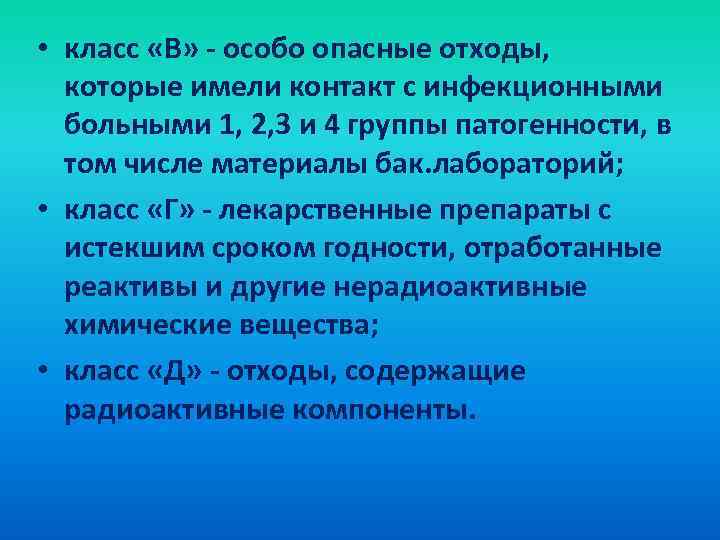 • класс «В» - особо опасные отходы, которые имели контакт с инфекционными больными 1, 2,3 и 4 группы патогенности, в том числе материалы бак.лабораторий;

• класс «Г» - лекарственные препараты с истекшим сроком годности, отработанные реактивы и другие нерадиоактивные химические вещества;

• класс «Д» - отходы, содержащие радиоактивные компоненты.